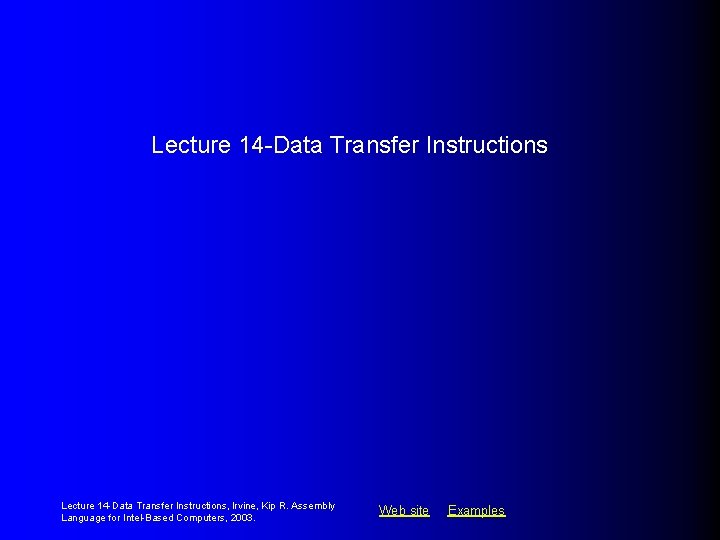 Lecture 14-Data Transfer Instructions

Lecture 14-Data Transfer Instructions, Irvine, Kip R. Assembly Language for Intel-Based Computers, 2003.

Web site Examples